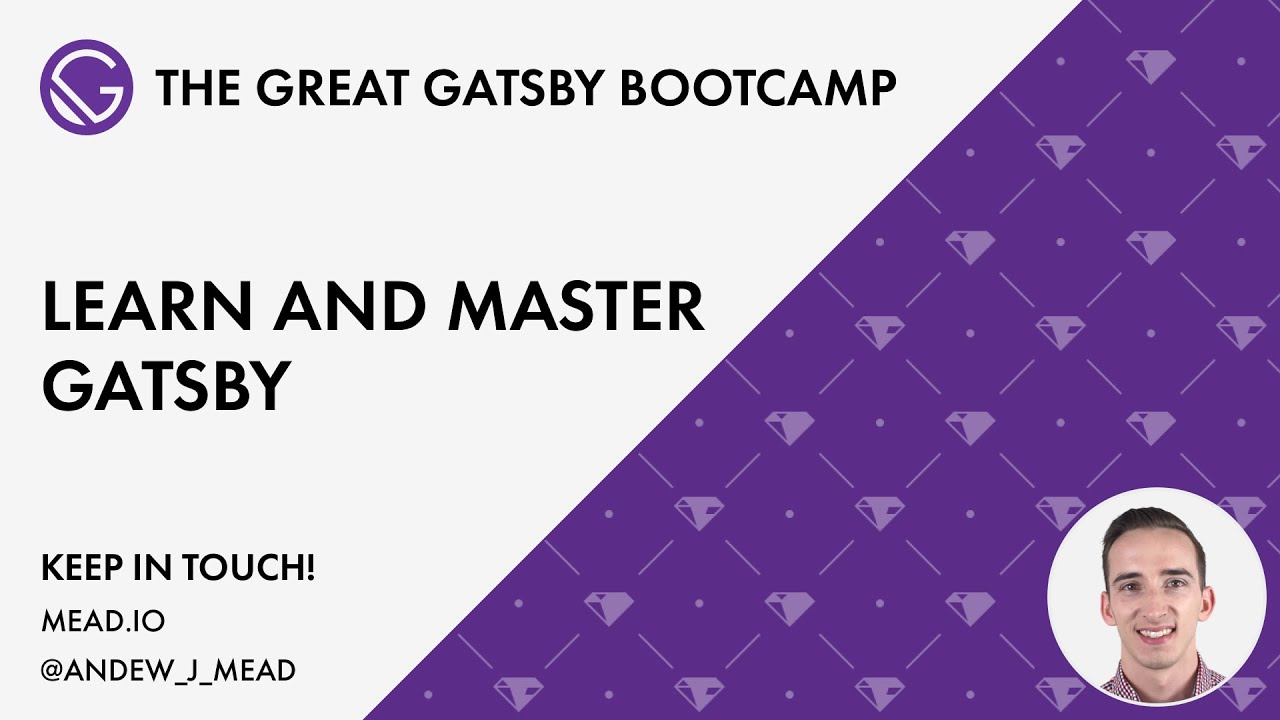 THE GREAT GATSBY BOOTCAMP

LEARN AND MASTER GATSBY

KEEP IN TOUCH!

MEAD.IO

@ANDEW_J_MEAD